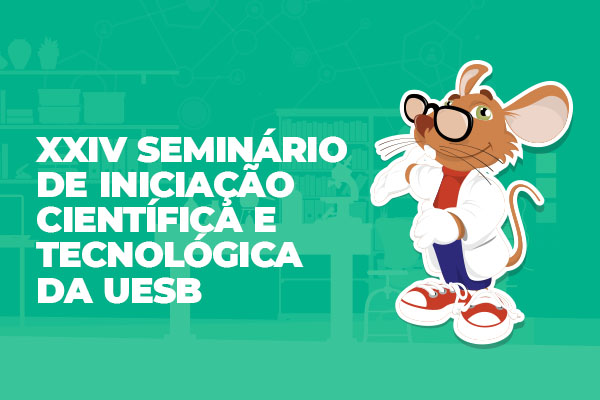 XXIV SEMINÁRIO DE INICIAÇÃO CIENTÍFICA E TECNOLÓGICA DA UESB